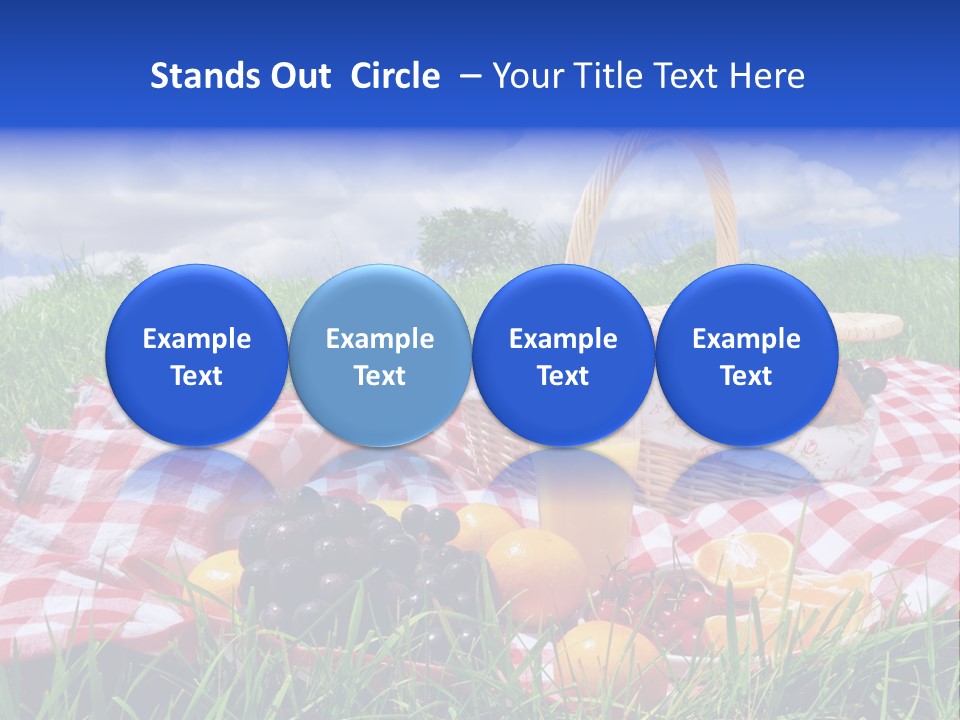 Stands Out Circle – Your Title Text Here

Example Text

Example Text

Example Text

Example Text